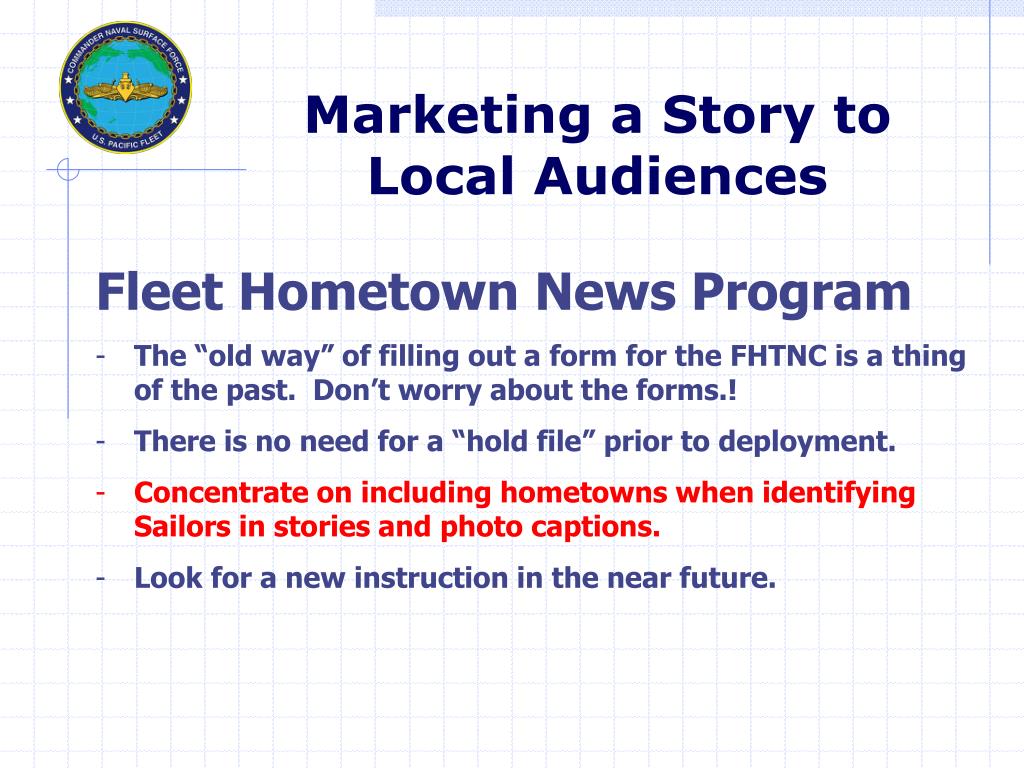 COMMANDER NAVAL SURFACE FORCE
U.S. PACIFIC FLEET

Marketing a Story to Local Audiences

Fleet Hometown News Program

- The “old way” of filling out a form for the FHTNC is a thing of the past. Don’t worry about the forms.!
- There is no need for a “hold file” prior to deployment.
- Concentrate on including hometowns when identifying Sailors in stories and photo captions.
- Look for a new instruction in the near future.